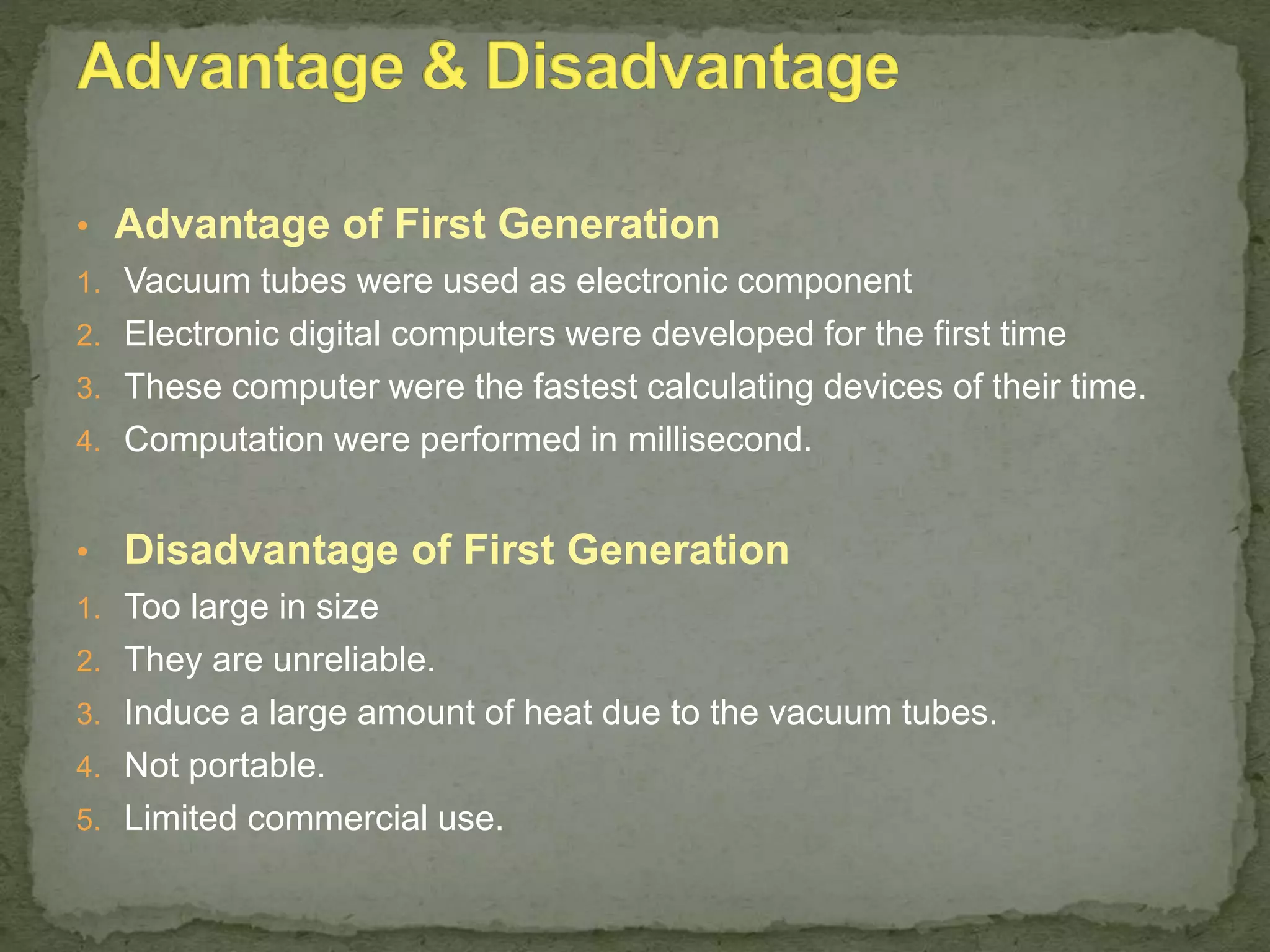 Advantage & Disadvantage

• Advantage of First Generation
1. Vacuum tubes were used as electronic component
2. Electronic digital computers were developed for the first time
3. These computer were the fastest calculating devices of their time.
4. Computation were performed in millisecond.

• Disadvantage of First Generation
1. Too large in size
2. They are unreliable.
3. Induce a large amount of heat due to the vacuum tubes.
4. Not portable.
5. Limited commercial use.